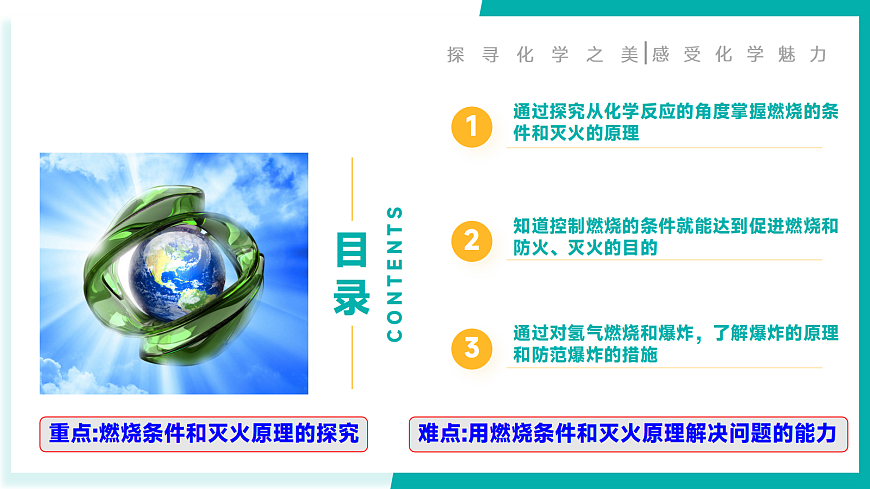 探寻化学之美|感受化学魅力

目录
CONTENTS

1 通过探究从化学反应的角度掌握燃烧的条件和灭火的原理

2 知道控制燃烧的条件就能达到促进燃烧和防火、灭火的目的

3 通过对氢气燃烧和爆炸，了解爆炸的原理和防范爆炸的措施

重点:燃烧条件和灭火原理的探究

难点:用燃烧条件和灭火原理解决问题的能力